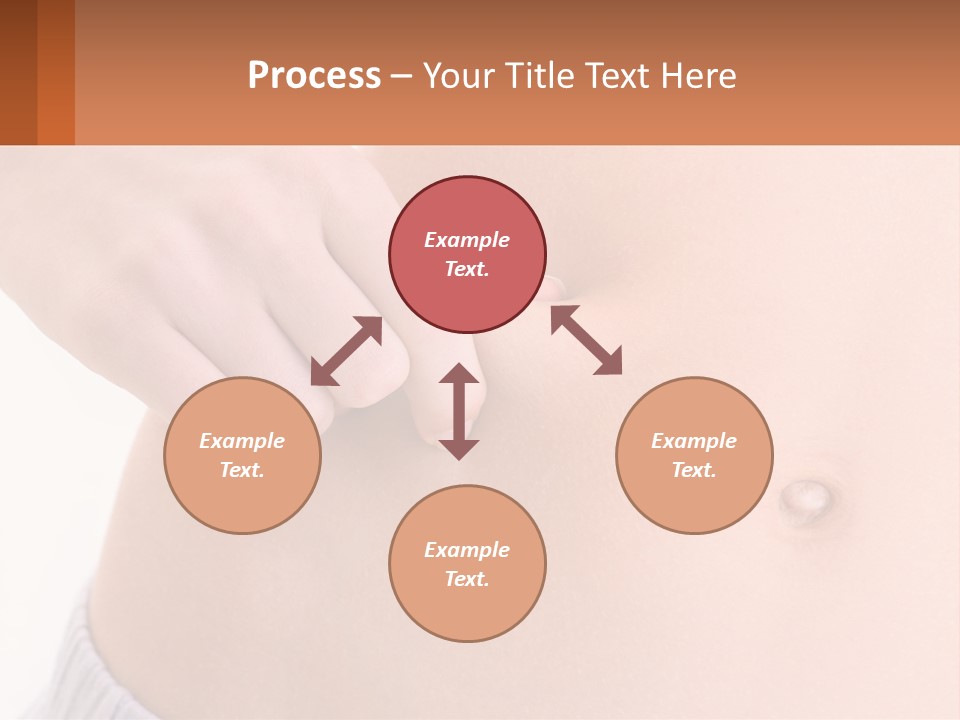 Process – Your Title Text Here

Example Text.

Example Text.

Example Text.

Example Text.